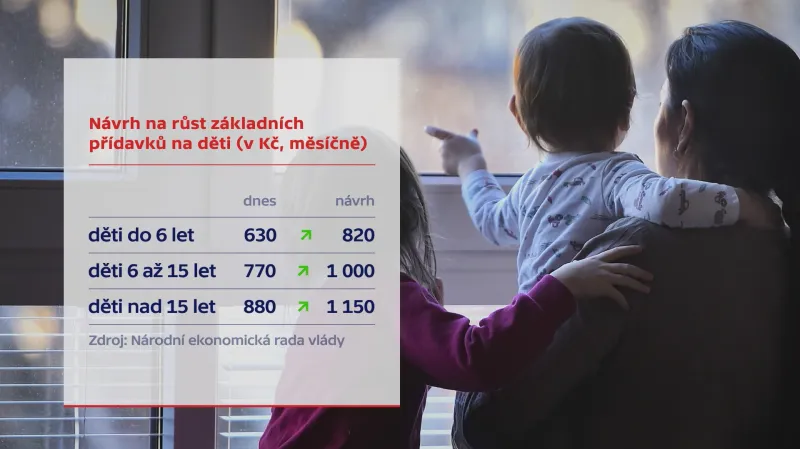 Návrh na růst základních přídavků na děti (v Kč, měsíčně)

| | dnes | | návrh |
|---|---|---|---|
| děti do 6 let | 630 | ↗ | 820 |
| děti 6 až 15 let | 770 | ↗ | 1 000 |
| děti nad 15 let | 880 | ↗ | 1 150 |

Zdroj: Národní ekonomická rada vlády